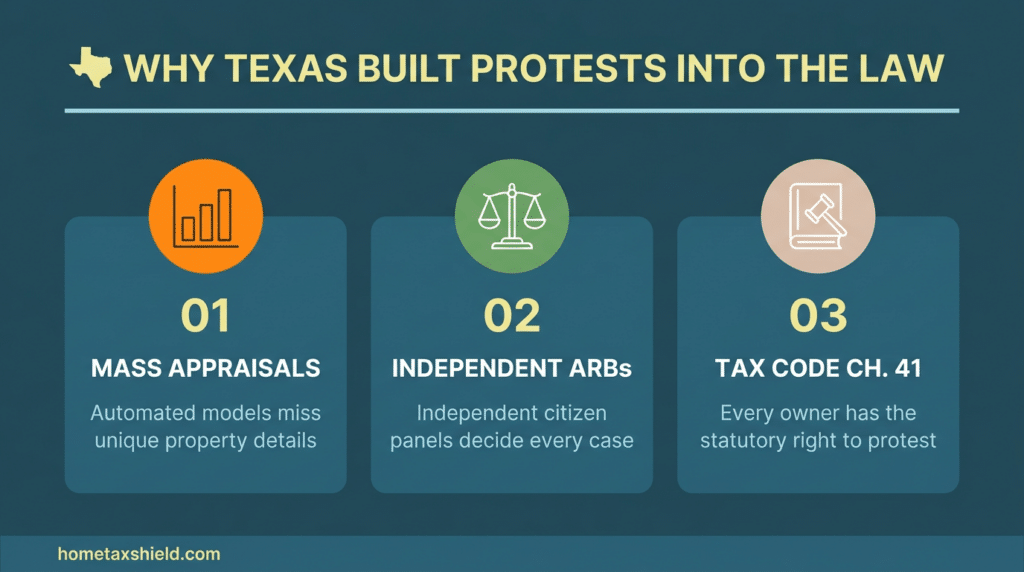 WHY TEXAS BUILT PROTESTS INTO THE LAW

01

MASS APPRAISALS

Automated models miss unique property details

02

INDEPENDENT ARBs

Independent citizen panels decide every case

03

TAX CODE CH. 41

Every owner has the statutory right to protest

hometaxshield.com